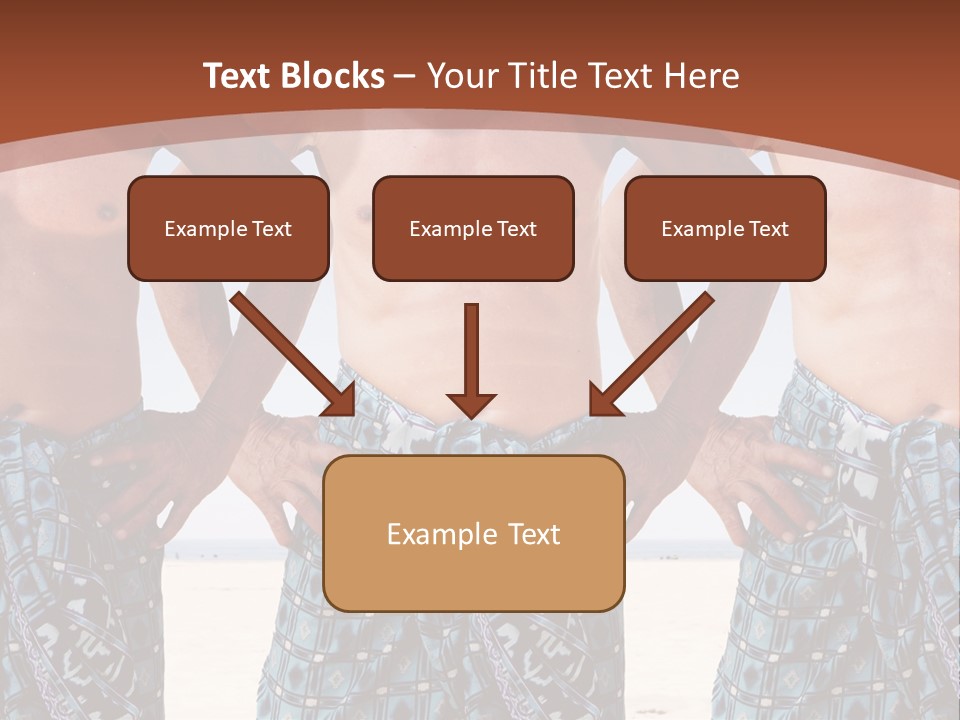 Text Blocks – Your Title Text Here

Example Text

Example Text

Example Text

Example Text